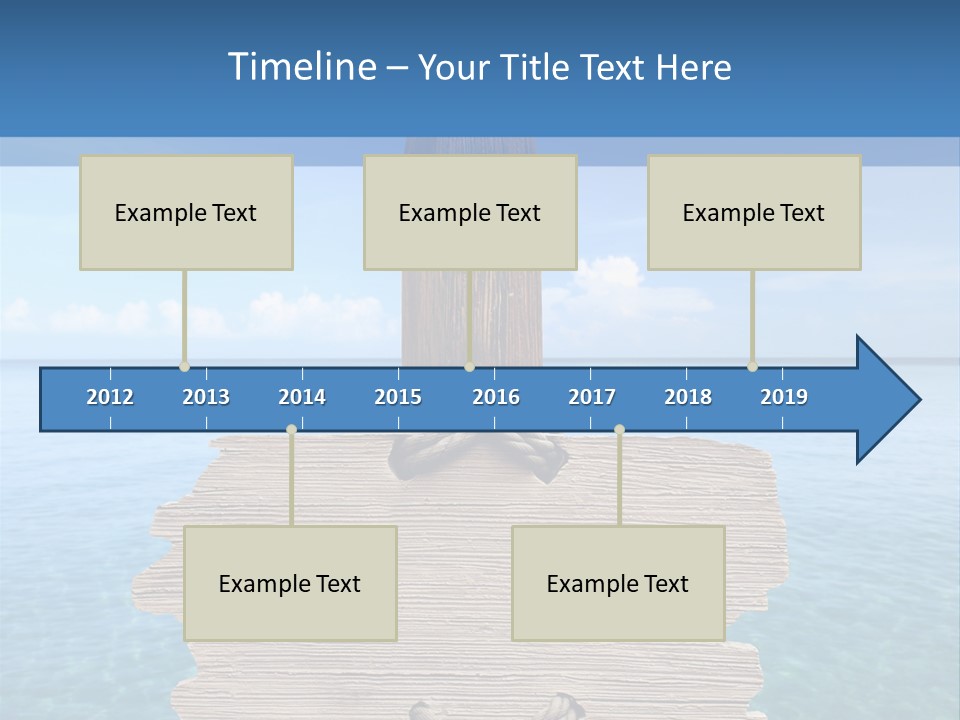 Timeline – Your Title Text Here

Example Text

Example Text

Example Text

2012 2013 2014 2015 2016 2017 2018 2019

Example Text

Example Text